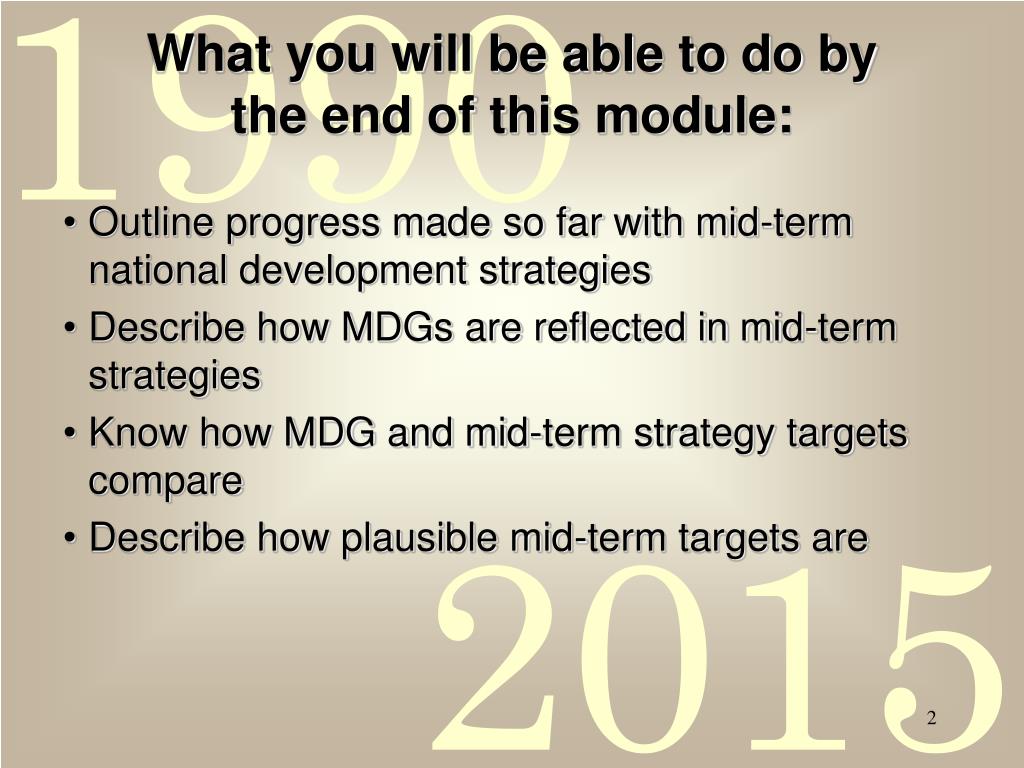 1990

What you will be able to do by the end of this module:

• Outline progress made so far with mid-term national development strategies
• Describe how MDGs are reflected in mid-term strategies
• Know how MDG and mid-term strategy targets compare
• Describe how plausible mid-term targets are

2015

2